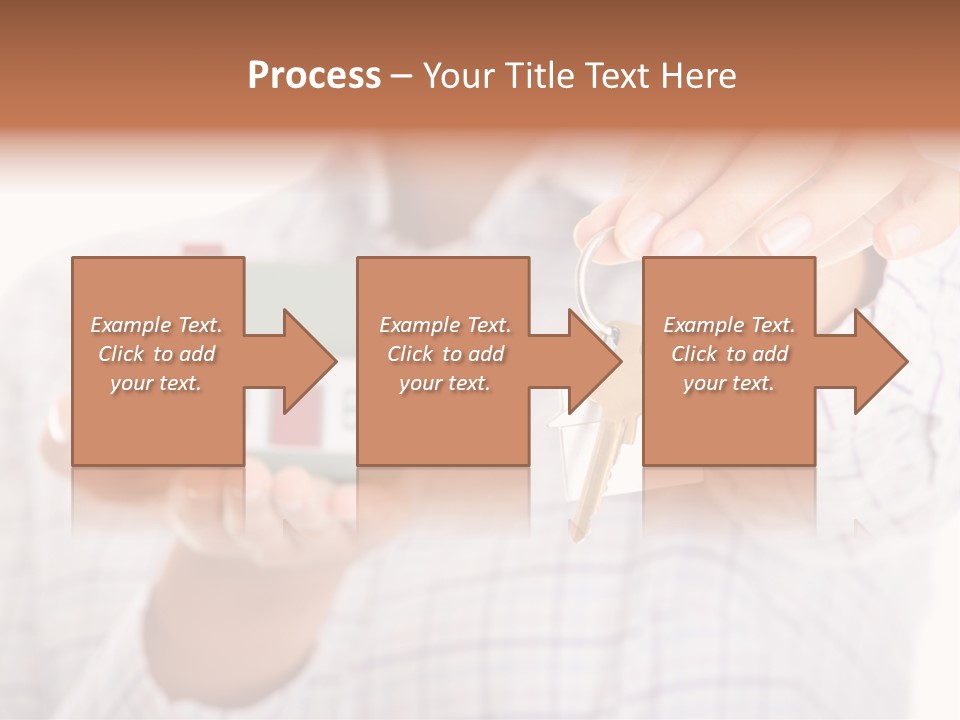 Process – Your Title Text Here

Example Text. Click to add your text.

Example Text. Click to add your text.

Example Text. Click to add your text.